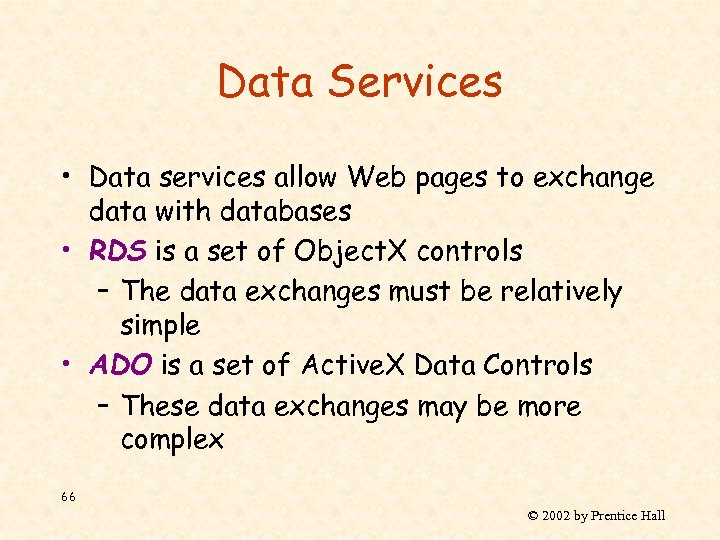 Data Services

• Data services allow Web pages to exchange data with databases
• RDS is a set of ObjectX controls
– The data exchanges must be relatively simple
• ADO is a set of ActiveX Data Controls
– These data exchanges may be more complex

66

© 2002 by Prentice Hall